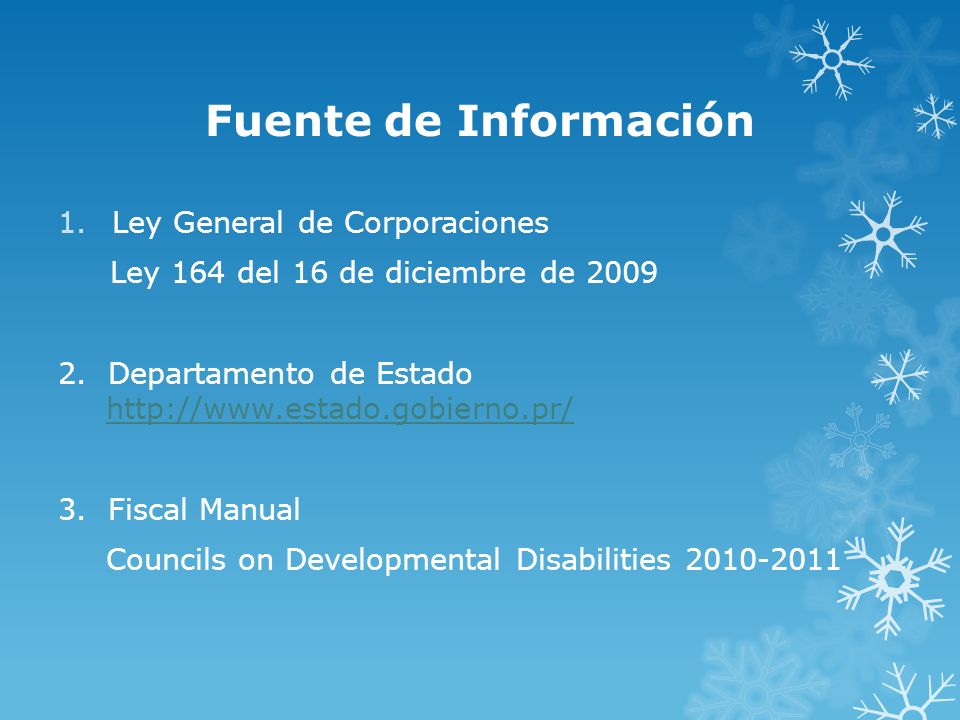 Fuente de Información

1. Ley General de Corporaciones
Ley 164 del 16 de diciembre de 2009

2. Departamento de Estado
http://www.estado.gobierno.pr/

3. Fiscal Manual
Councils on Developmental Disabilities 2010-2011